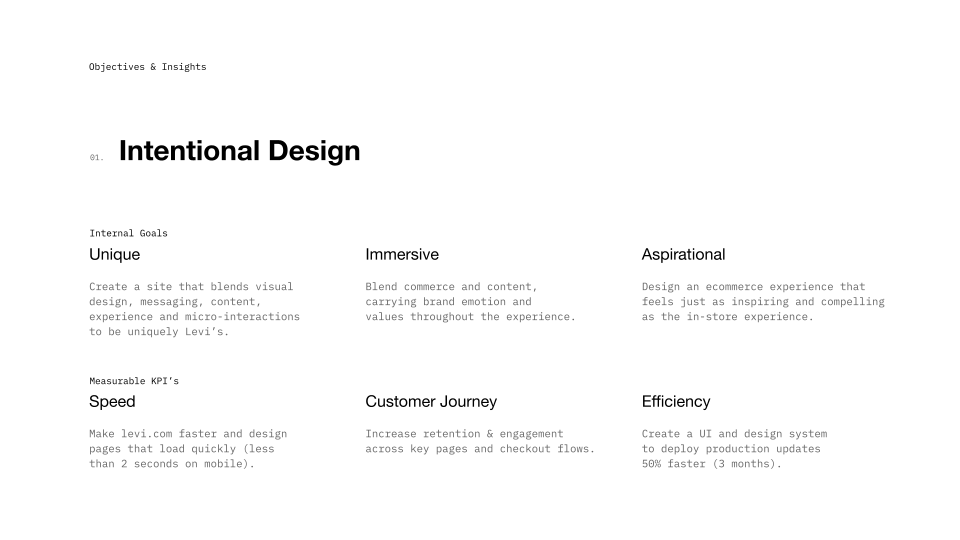 Objectives & Insights

01. Intentional Design

Internal Goals

Unique

Create a site that blends visual design, messaging, content, experience and micro-interactions to be uniquely Levi's.

Immersive

Blend commerce and content, carrying brand emotion and values throughout the experience.

Aspirational

Design an ecommerce experience that feels just as inspiring and compelling as the in-store experience.

Measurable KPI's

Speed

Make levi.com faster and design pages that load quickly (less than 2 seconds on mobile).

Customer Journey

Increase retention & engagement across key pages and checkout flows.

Efficiency

Create a UI and design system to deploy production updates 50% faster (3 months).